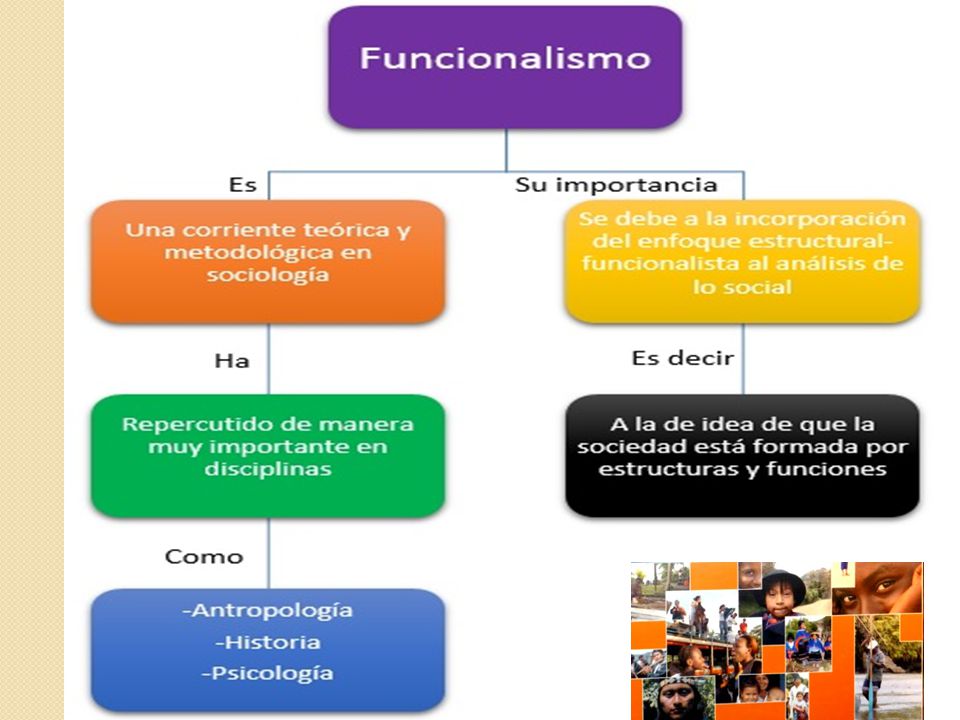 Funcionalismo

Es

Una corriente teórica y metodológica en sociología

Ha

Repercutido de manera muy importante en disciplinas

Como

-Antropología
-Historia
-Psicología

Su importancia

Se debe a la incorporación del enfoque estructural-funcionalista al análisis de lo social

Es decir

A la de idea de que la sociedad está formada por estructuras y funciones